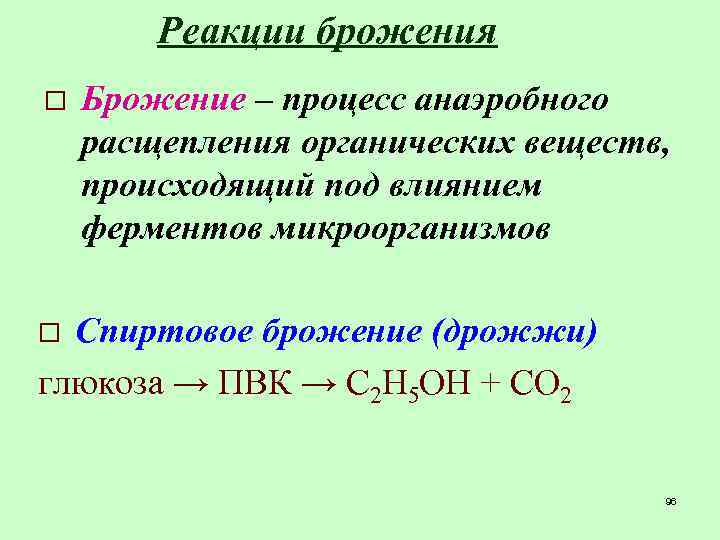 Реакции брожения

□ Брожение – процесс анаэробного расщепления органических веществ, происходящий под влиянием ферментов микроорганизмов

□ Спиртовое брожение (дрожжи)

глюкоза → ПВК → $C_2H_5OH + CO_2$

96